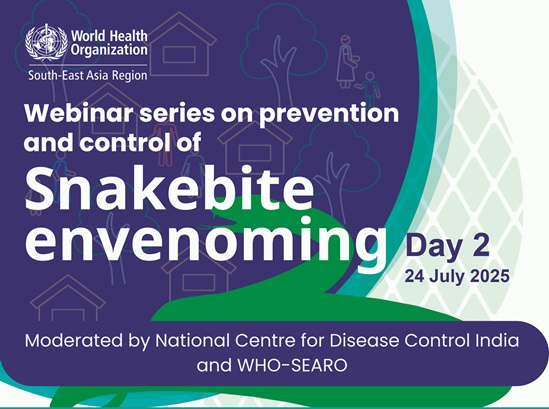 World Health Organization
South-East Asia Region

Webinar series on prevention and control of

Snakebite envenoming

Day 2
24 July 2025

Moderated by National Centre for Disease Control India and WHO-SEARO